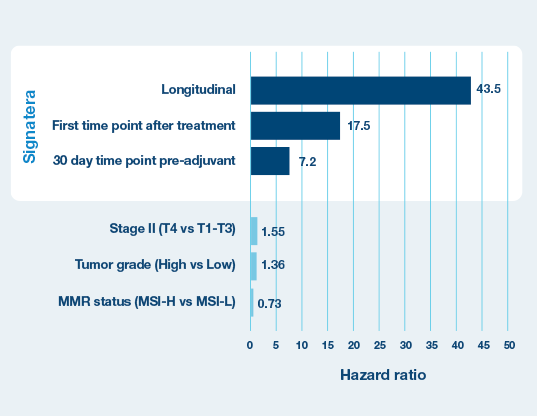 Signatera

Longitudinal 43.5

First time point after treatment 17.5

30 day time point pre-adjuvant 7.2

Stage II (T4 vs T1-T3) 1.55

Tumor grade (High vs Low) 1.36

MMR status (MSI-H vs MSI-L) 0.73

0 5 10 15 20 25 30 35 40 45 50

Hazard ratio